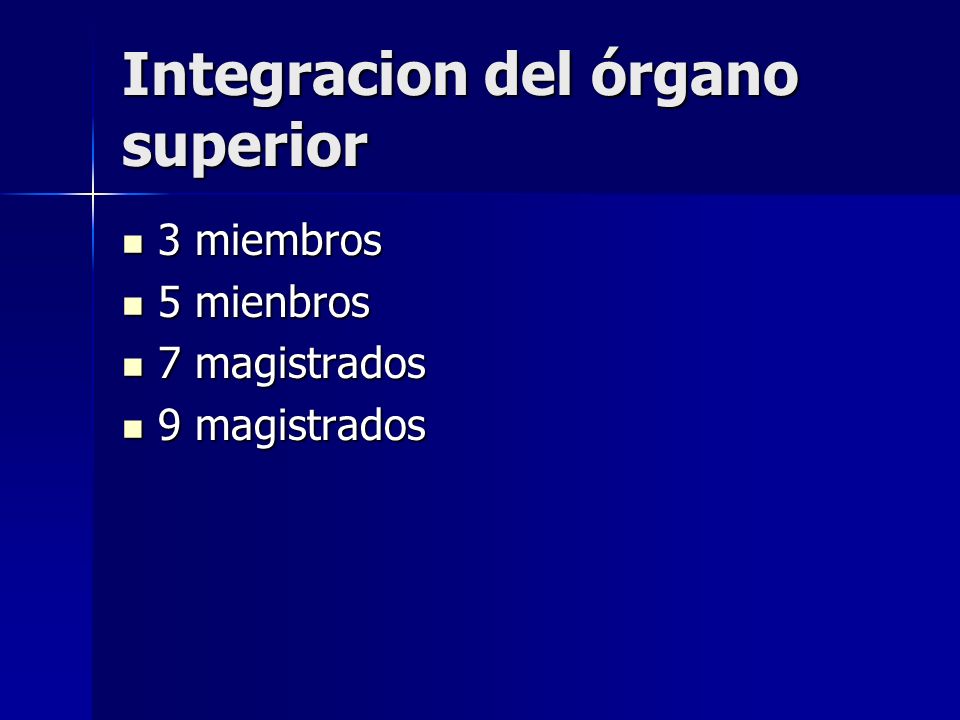 Integracion del órgano superior

- 3 miembros
- 5 mienbros
- 7 magistrados
- 9 magistrados